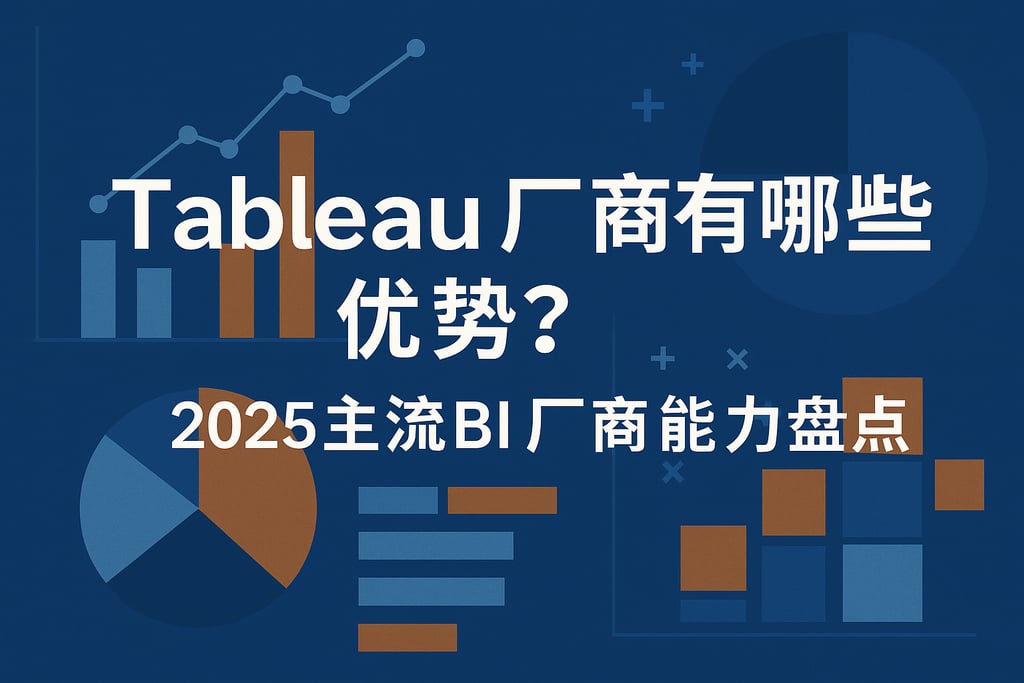 Tableau厂商有哪些优势？

2025主流BI厂商能力盘点